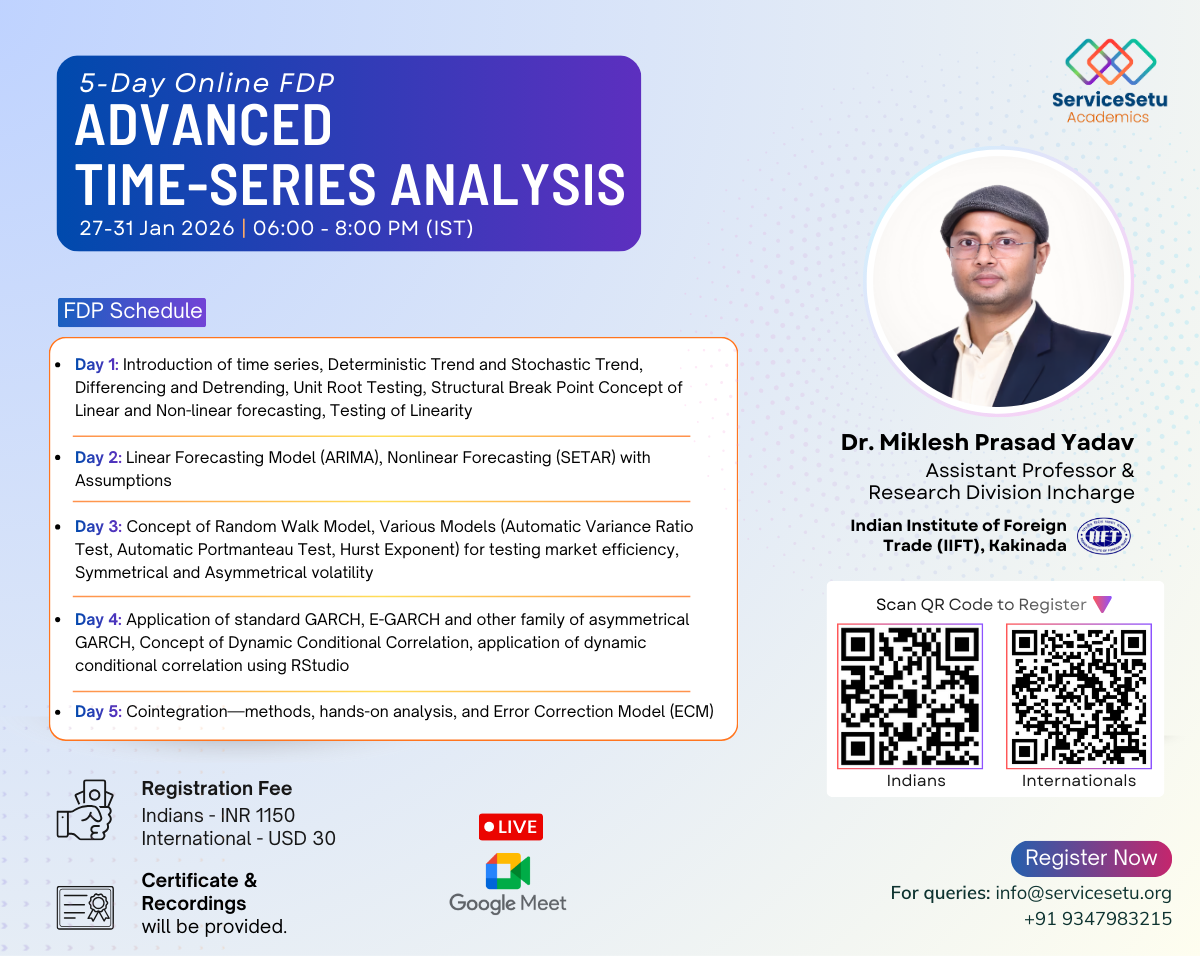 5-Day Online FDP
ADVANCED TIME-SERIES ANALYSIS
27-31 Jan 2026 | 06:00 - 8:00 PM (IST)

ServiceSetu
Academics

FDP Schedule

- Day 1: Introduction of time series, Deterministic Trend and Stochastic Trend, Differencing and Detrending, Unit Root Testing, Structural Break Point Concept of Linear and Non-linear forecasting, Testing of Linearity
- Day 2: Linear Forecasting Model (ARIMA), Nonlinear Forecasting (SETAR) with Assumptions
- Day 3: Concept of Random Walk Model, Various Models (Automatic Variance Ratio Test, Automatic Portmanteau Test, Hurst Exponent) for testing market efficiency, Symmetrical and Asymmetrical volatility
- Day 4: Application of standard GARCH, E-GARCH and other family of asymmetrical GARCH, Concept of Dynamic Conditional Correlation, application of dynamic conditional correlation using RStudio
- Day 5: Cointegration—methods, hands-on analysis, and Error Correction Model (ECM)

Dr. Miklesh Prasad Yadav
Assistant Professor & Research Division Incharge
Indian Institute of Foreign Trade (IIFT), Kakinada

Scan QR Code to Register
Indians
Internationals

Registration Fee
Indians - INR 1150
International - USD 30

Certificate & Recordings will be provided.

LIVE
Google Meet

Register Now
For queries: info@servicesetu.org
+91 9347983215